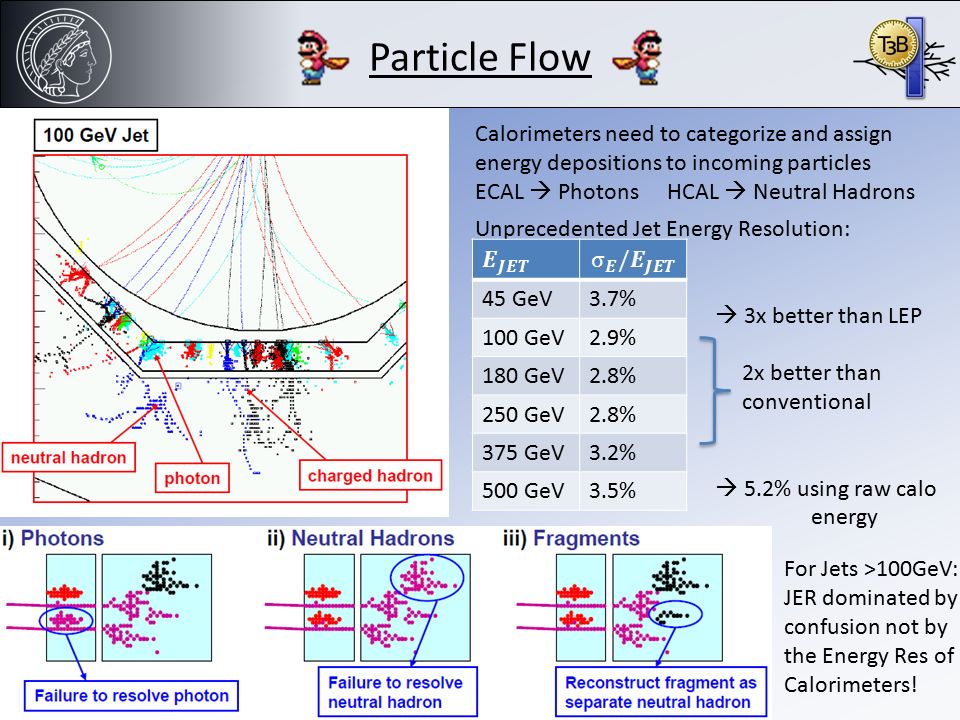 Particle Flow

T3B

100 GeV Jet

neutral hadron

photon

charged hadron

Calorimeters need to categorize and assign energy depositions to incoming particles
ECAL → Photons HCAL → Neutral Hadrons

Unprecedented Jet Energy Resolution:

| $E_{JET}$ | $\sigma_E/E_{JET}$ |
|---|---|
| 45 GeV | 3.7% |
| 100 GeV | 2.9% |
| 180 GeV | 2.8% |
| 250 GeV | 2.8% |
| 375 GeV | 3.2% |
| 500 GeV | 3.5% |

→ 3x better than LEP

2x better than conventional

→ 5.2% using raw calo energy

i) Photons

Failure to resolve photon

ii) Neutral Hadrons

Failure to resolve neutral hadron

iii) Fragments

Reconstruct fragment as separate neutral hadron

For Jets >100GeV: JER dominated by confusion not by the Energy Res of Calorimeters!